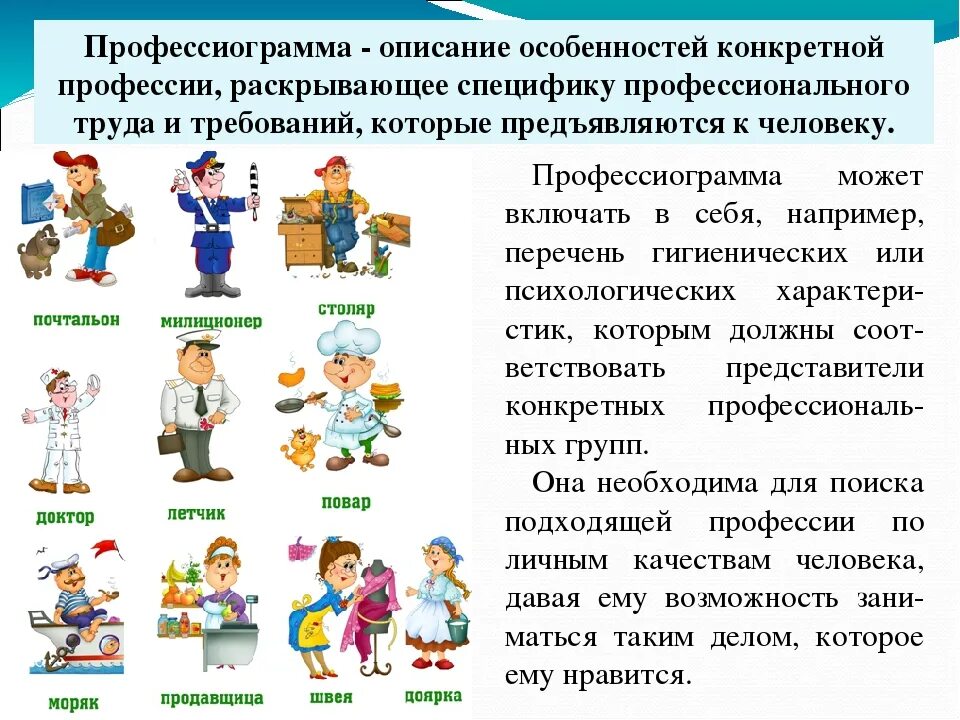 Профессиограмма - описание особенностей конкретной профессии, раскрывающее специфику профессионального труда и требований, которые предъявляются к человеку.

почтальон

милиционер

столяр

доктор

летчик

повар

моряк

продавщица

швея

доярка

Профессиограмма может включать в себя, например, перечень гигиенических или психологических характеристик, которым должны соответствовать представители конкретных профессиональных групп.

Она необходима для поиска подходящей профессии по личным качествам человека, давая ему возможность заниматься таким делом, которое ему нравится.